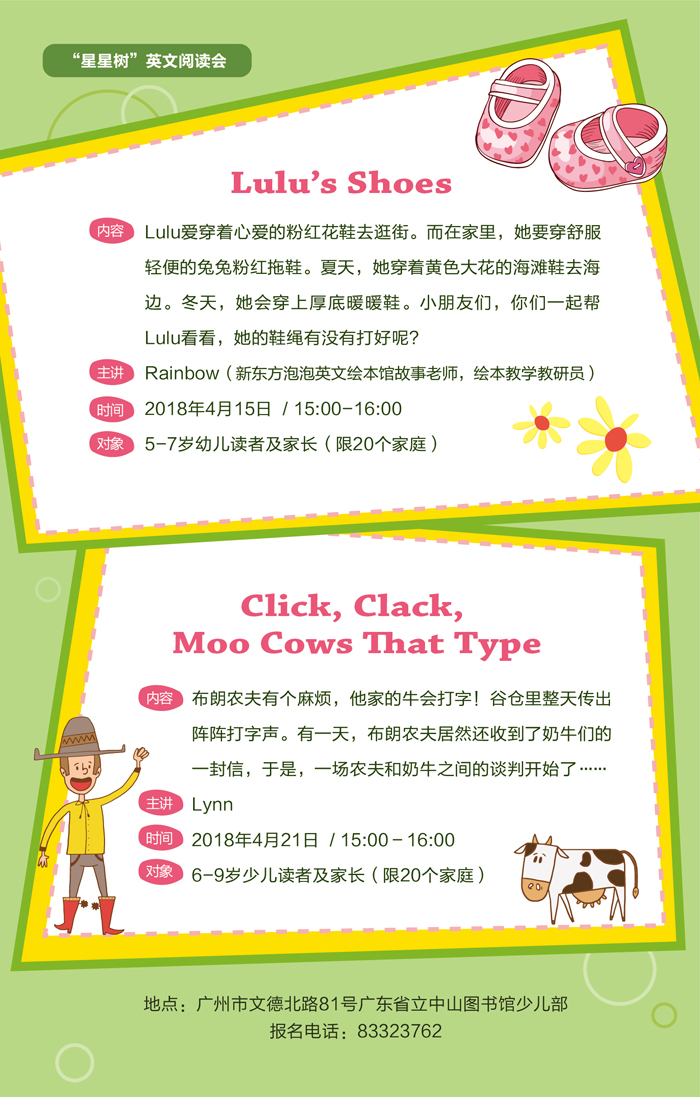 “星星树”英文阅读会

Lulu’s Shoes

内容 Lulu爱穿着心爱的粉红花鞋去逛街。而在家里，她要穿舒服轻便的兔兔粉红拖鞋。夏天，她穿着黄色大花的海滩鞋去海边。冬天，她会穿上厚底暖暖鞋。小朋友们，你们一起帮Lulu看看，她的鞋绳有没有打好呢？

主讲 Rainbow（新东方泡泡英文绘本馆故事老师，绘本教学教研员）

时间 2018年4月15日 / 15:00-16:00

对象 5-7岁幼儿读者及家长（限20个家庭）

Click, Clack, Moo Cows That Type

内容 布朗农夫有个麻烦，他家的牛会打字！谷仓里整天传出阵阵打字声。有一天，布朗农夫居然还收到了奶牛们的一封信，于是，一场农夫和奶牛之间的谈判开始了……

主讲 Lynn

时间 2018年4月21日 / 15:00-16:00

对象 6-9岁少儿读者及家长（限20个家庭）

地点：广州市文德北路81号广东省立中山图书馆少儿部
报名电话：83323762